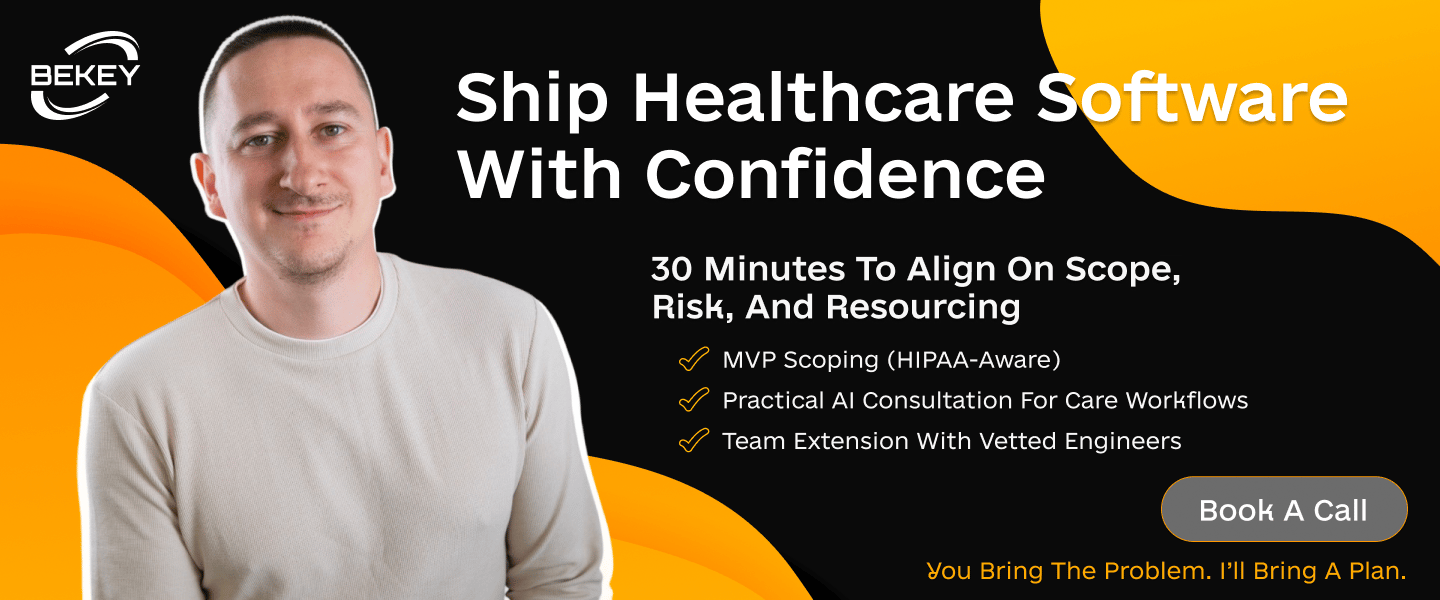 BEKEY

Ship Healthcare Software With Confidence

30 Minutes To Align On Scope, Risk, And Resourcing

MVP Scoping (HIPAA-Aware)
Practical AI Consultation For Care Workflows
Team Extension With Vetted Engineers

Book A Call

You Bring The Problem. I'll Bring A Plan.